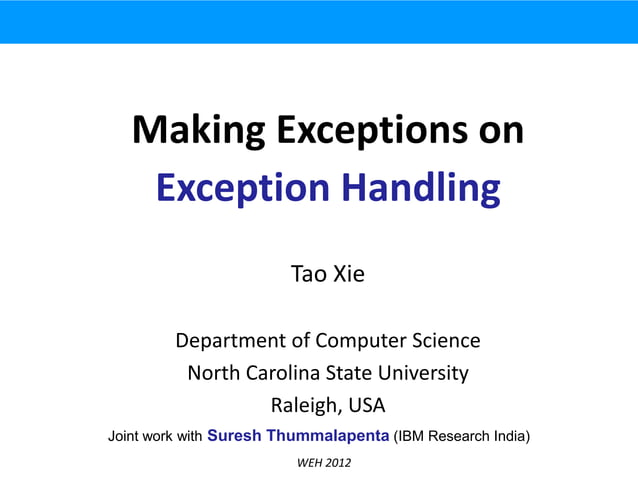 Making Exceptions on
Exception Handling

Tao Xie

Department of Computer Science
North Carolina State University
Raleigh, USA

Joint work with Suresh Thummalapenta (IBM Research India)

WEH 2012